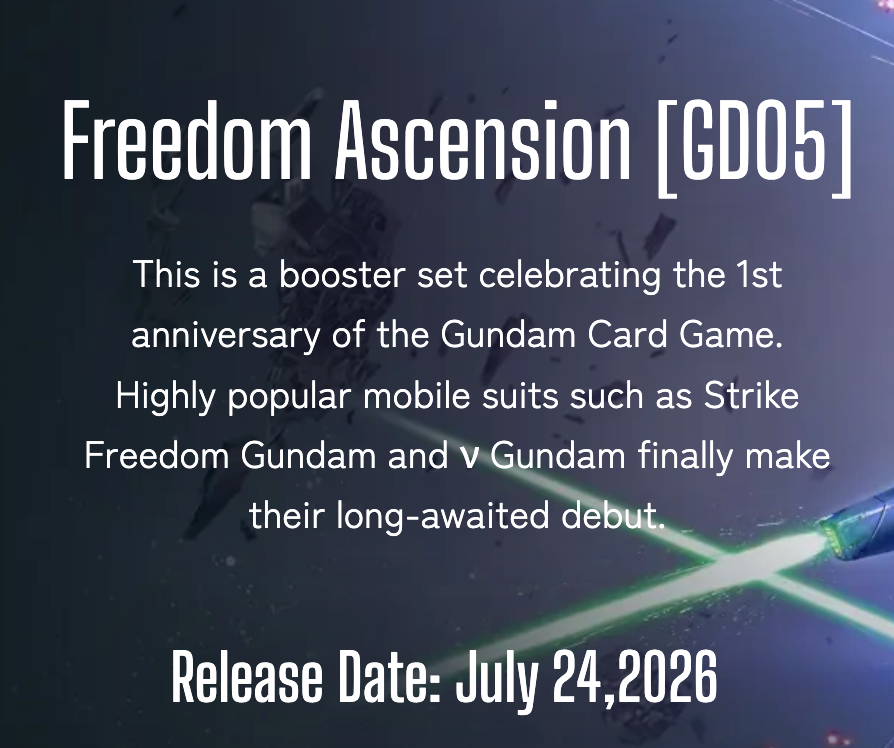 Freedom Ascension [GD05]

This is a booster set celebrating the 1st anniversary of the Gundam Card Game. Highly popular mobile suits such as Strike Freedom Gundam and ν Gundam finally make their long-awaited debut.

Release Date: July 24,2026